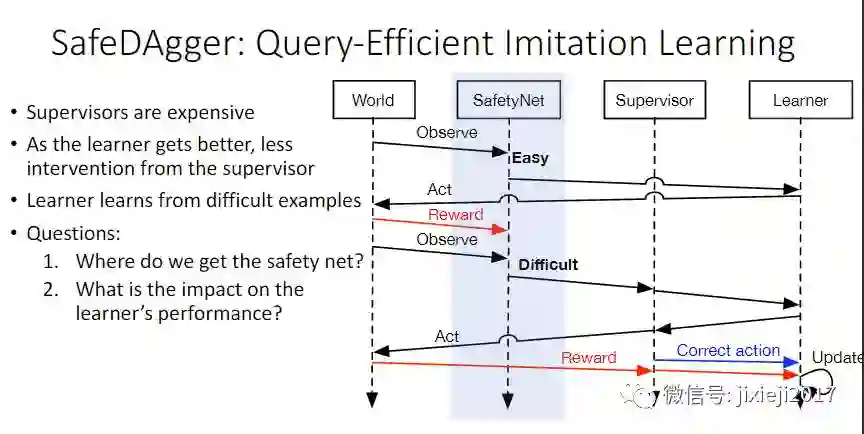 SafeDAgger: Query-Efficient Imitation Learning

• Supervisors are expensive
• As the learner gets better, less intervention from the supervisor
• Learner learns from difficult examples
• Questions:
1. Where do we get the safety net?
2. What is the impact on the learner's performance?

World
SafetyNet
Supervisor
Learner
Observe
Easy
Act
Reward
Observe
Difficult
Act
Reward
Correct action
Update

微信号: jixieji2017